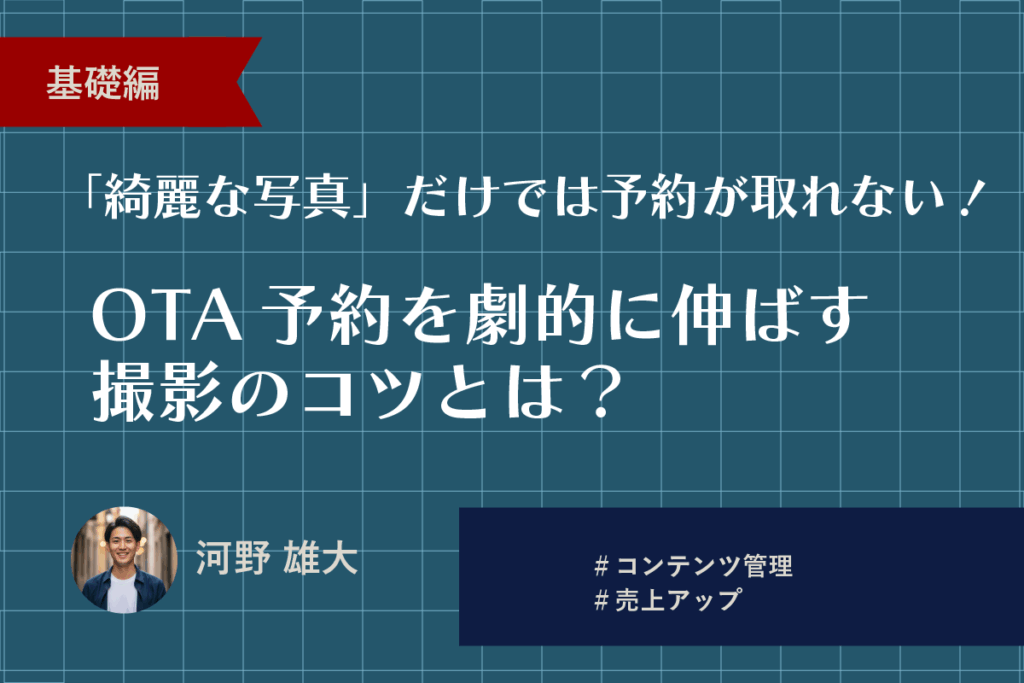 基礎編

「綺麗な写真」だけでは予約が取れない！

OTA 予約を劇的に伸ばす
撮影のコツとは？

河野 雄大

# コンテンツ管理
# 売上アップ